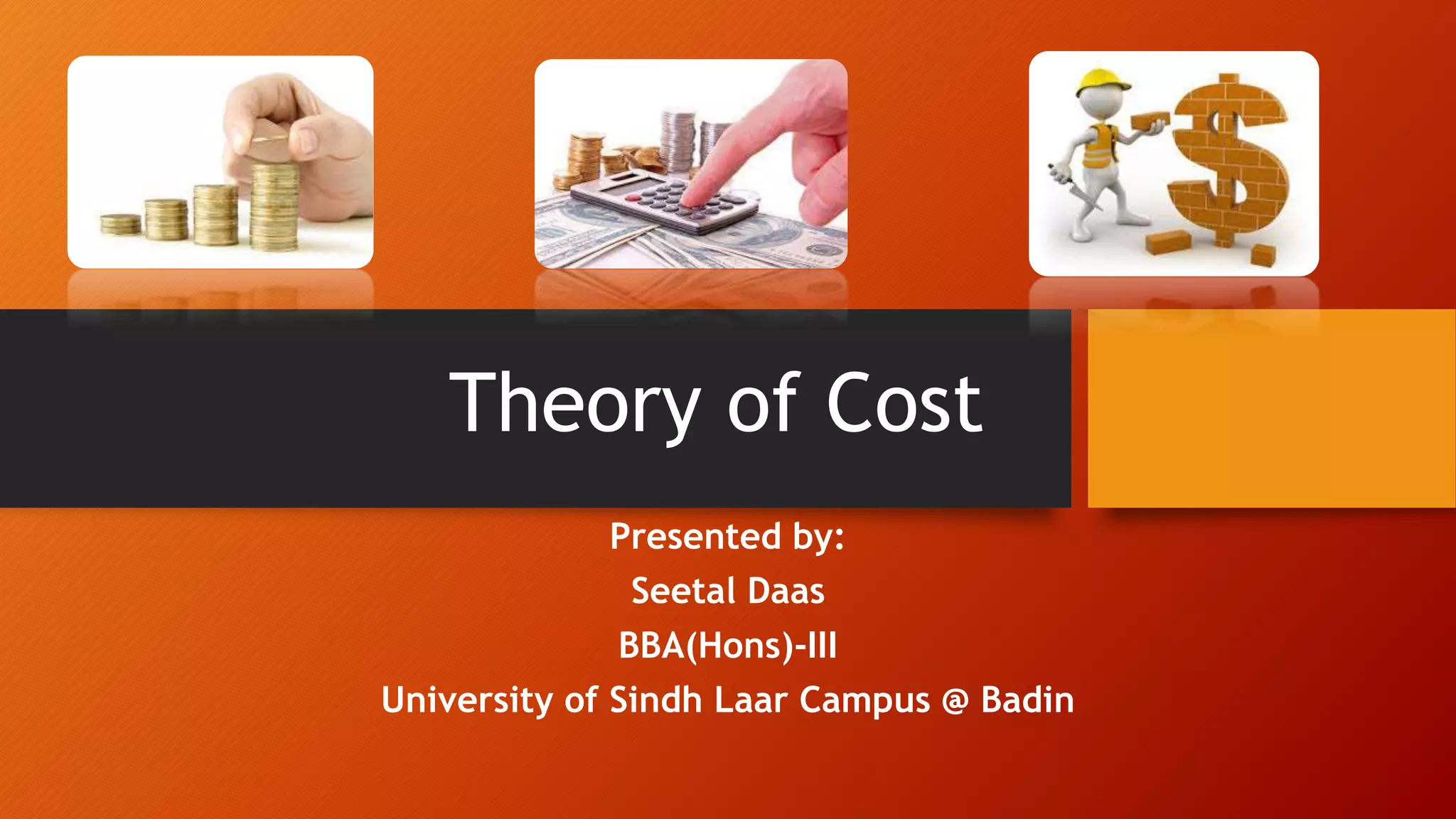 Theory of Cost

Presented by:
Seetal Daas
BBA(Hons)-III
University of Sindh Laar Campus @ Badin